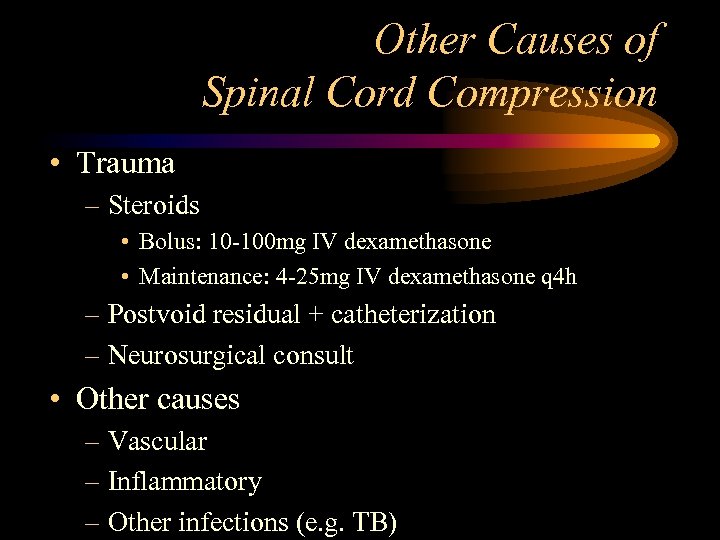 Other Causes of Spinal Cord Compression

• Trauma
– Steroids
• Bolus: 10-100mg IV dexamethasone
• Maintenance: 4-25mg IV dexamethasone q4h
– Postvoid residual + catheterization
– Neurosurgical consult
• Other causes
– Vascular
– Inflammatory
– Other infections (e.g. TB)